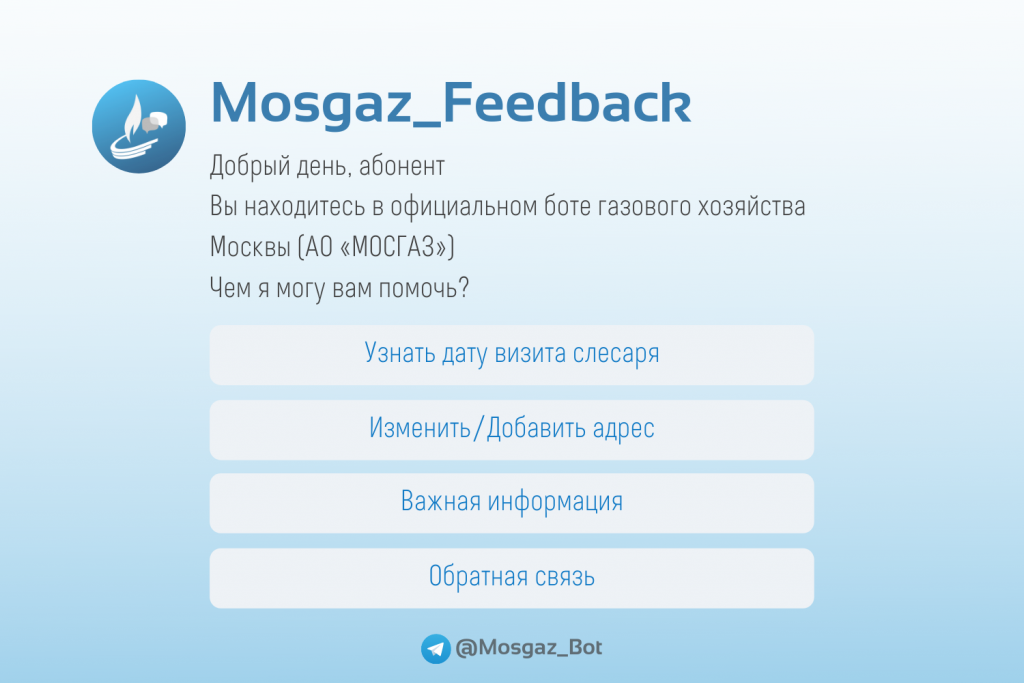 Mosgaz_Feedback

Добрый день, абонент
Вы находитесь в официальном боте газового хозяйства Москвы (АО «МОСГАЗ»)
Чем я могу вам помочь?

Узнать дату визита слесаря

Изменить/Добавить адрес

Важная информация

Обратная связь

@Mosgaz_Bot